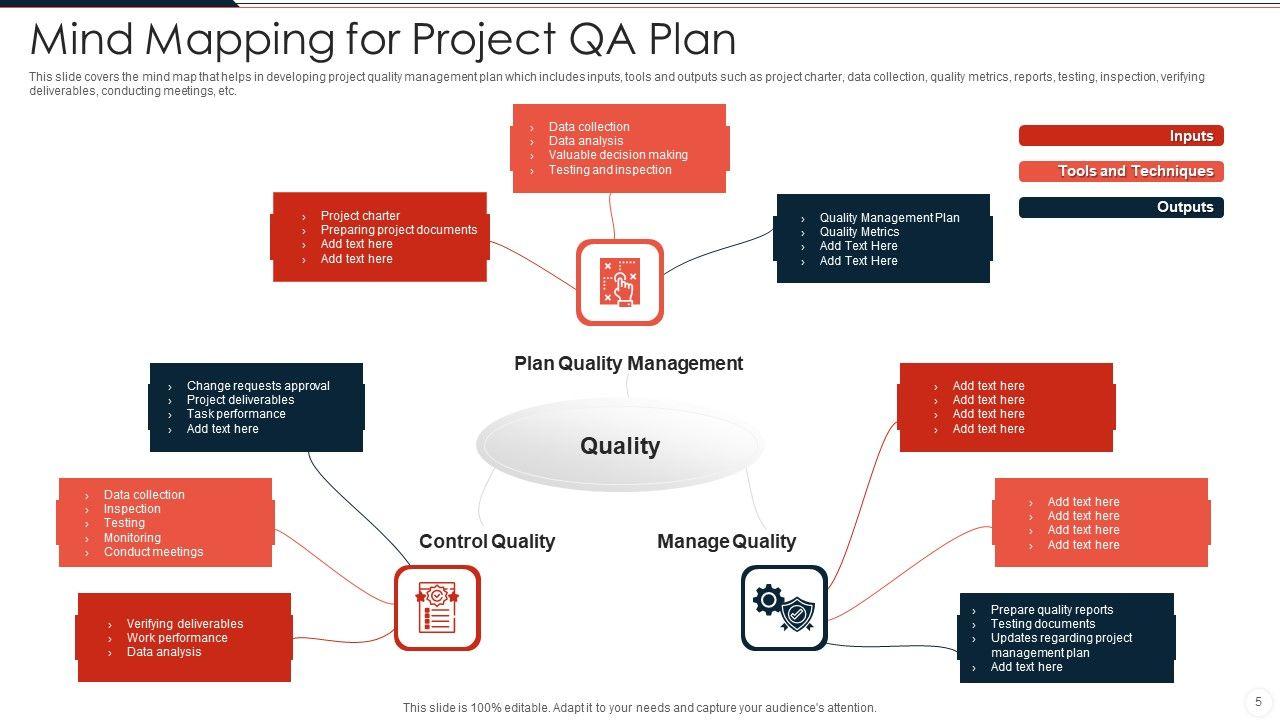 Mind Mapping for Project QA Plan

This slide covers the mind map that helps in developing project quality management plan which includes inputs, tools and outputs such as project charter, data collection, quality metrics, reports, testing, inspection, verifying deliverables, conducting meetings, etc.

Inputs
Tools and Techniques
Outputs

› Data collection
› Data analysis
› Valuable decision making
› Testing and inspection

› Project charter
› Preparing project documents
› Add text here
› Add text here

› Quality Management Plan
› Quality Metrics
› Add Text Here
› Add Text Here

Plan Quality Management

Quality

› Change requests approval
› Project deliverables
› Task performance
› Add text here

› Data collection
› Inspection
› Testing
› Monitoring
› Conduct meetings

› Verifying deliverables
› Work performance
› Data analysis

Control Quality

Manage Quality

› Add text here
› Add text here
› Add text here
› Add text here

› Add text here
› Add text here
› Add text here
› Add text here

› Prepare quality reports
› Testing documents
› Updates regarding project management plan
› Add text here

This slide is 100% editable. Adapt it to your needs and capture your audience's attention.

5